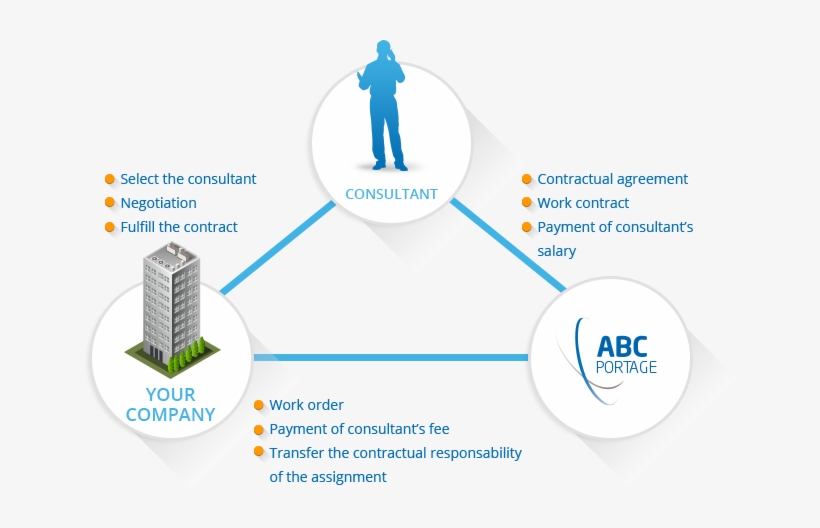 CONSULTANT

Select the consultant
Negotiation
Fulfill the contract

Contractual agreement
Work contract
Payment of consultant's salary

YOUR COMPANY

ABC PORTAGE

Work order
Payment of consultant's fee
Transfer the contractual responsability of the assignment